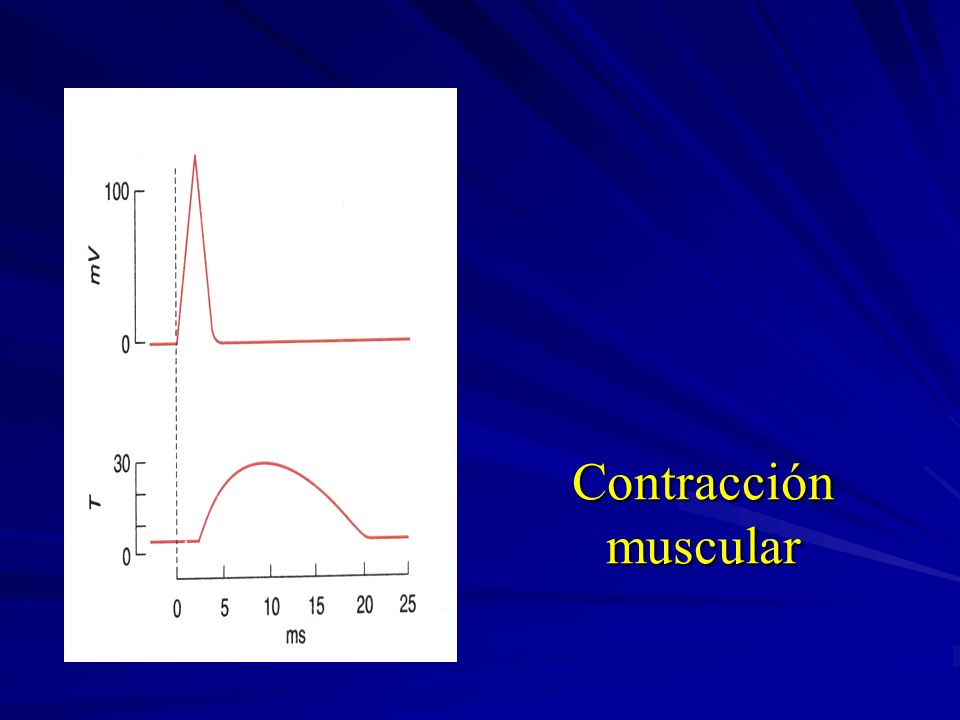 100
mV
0
30
T
0
0 5 10 15 20 25
ms

Contracción muscular